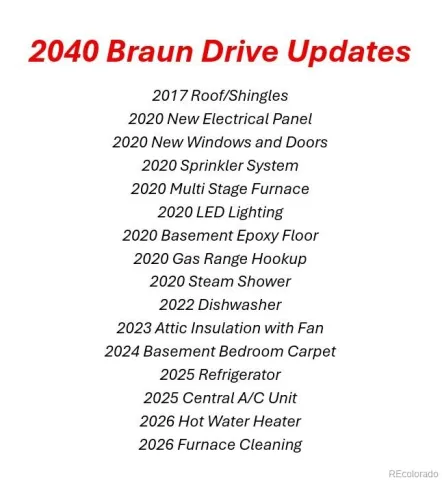 2040 Braun Drive Updates

2017 Roof/Shingles
2020 New Electrical Panel
2020 New Windows and Doors
2020 Sprinkler System
2020 Multi Stage Furnace
2020 LED Lighting
2020 Basement Epoxy Floor
2020 Gas Range Hookup
2020 Steam Shower
2022 Dishwasher
2023 Attic Insulation with Fan
2024 Basement Bedroom Carpet
2025 Refrigerator
2025 Central A/C Unit
2026 Hot Water Heater
2026 Furnace Cleaning

REcolorado